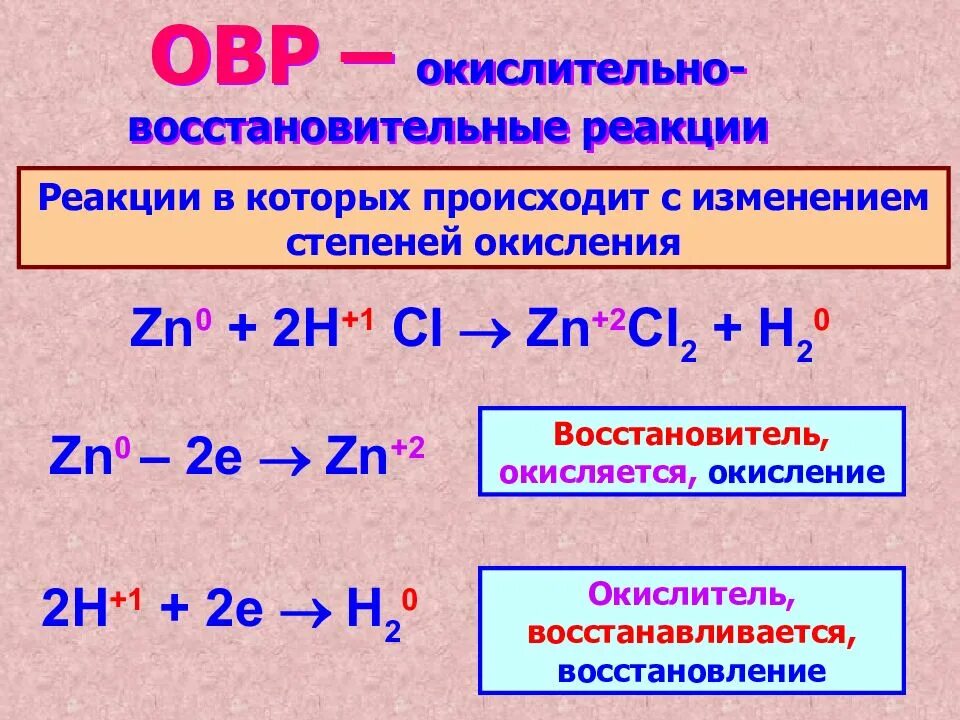 ОВР – окислительно-восстановительные реакции

Реакции в которых происходит с изменением степеней окисления

$Zn^0 + 2H^{+1}Cl \rightarrow Zn^{+2}Cl_2 + H_2^0$

$Zn^0 - 2e \rightarrow Zn^{+2}$

Восстановитель, окисляется, окисление

$2H^{+1} + 2e \rightarrow H_2^0$

Окислитель, восстанавливается, восстановление